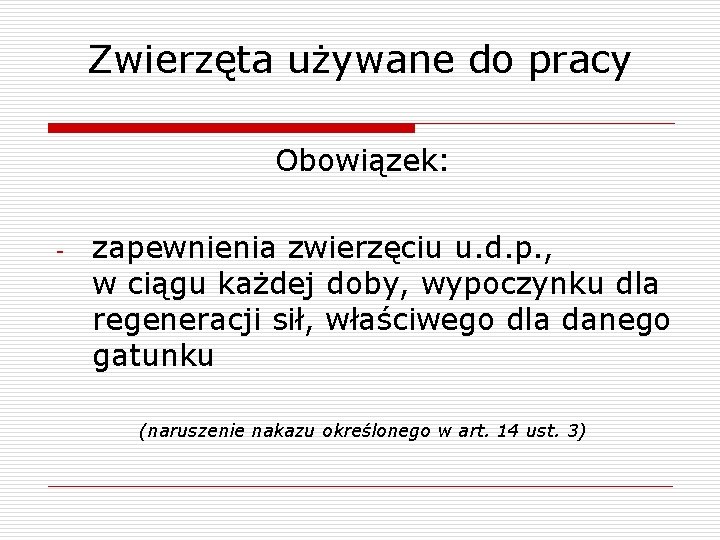 Zwierzęta używane do pracy

Obowiązek:

- zapewnienia zwierzęciu u.d.p., w ciągu każdej doby, wypoczynku dla regeneracji sił, właściwego dla danego gatunku

(naruszenie nakazu określonego w art. 14 ust. 3)